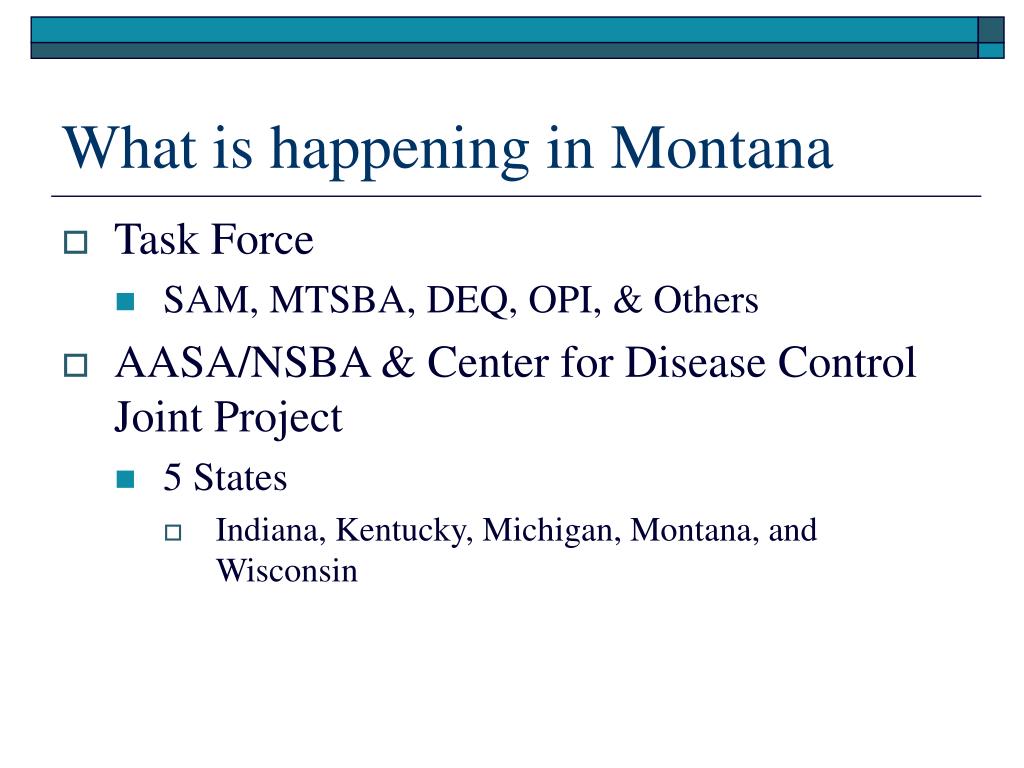 What is happening in Montana

Task Force

SAM, MTSBA, DEQ, OPI, & Others

AASA/NSBA & Center for Disease Control Joint Project

5 States

Indiana, Kentucky, Michigan, Montana, and Wisconsin